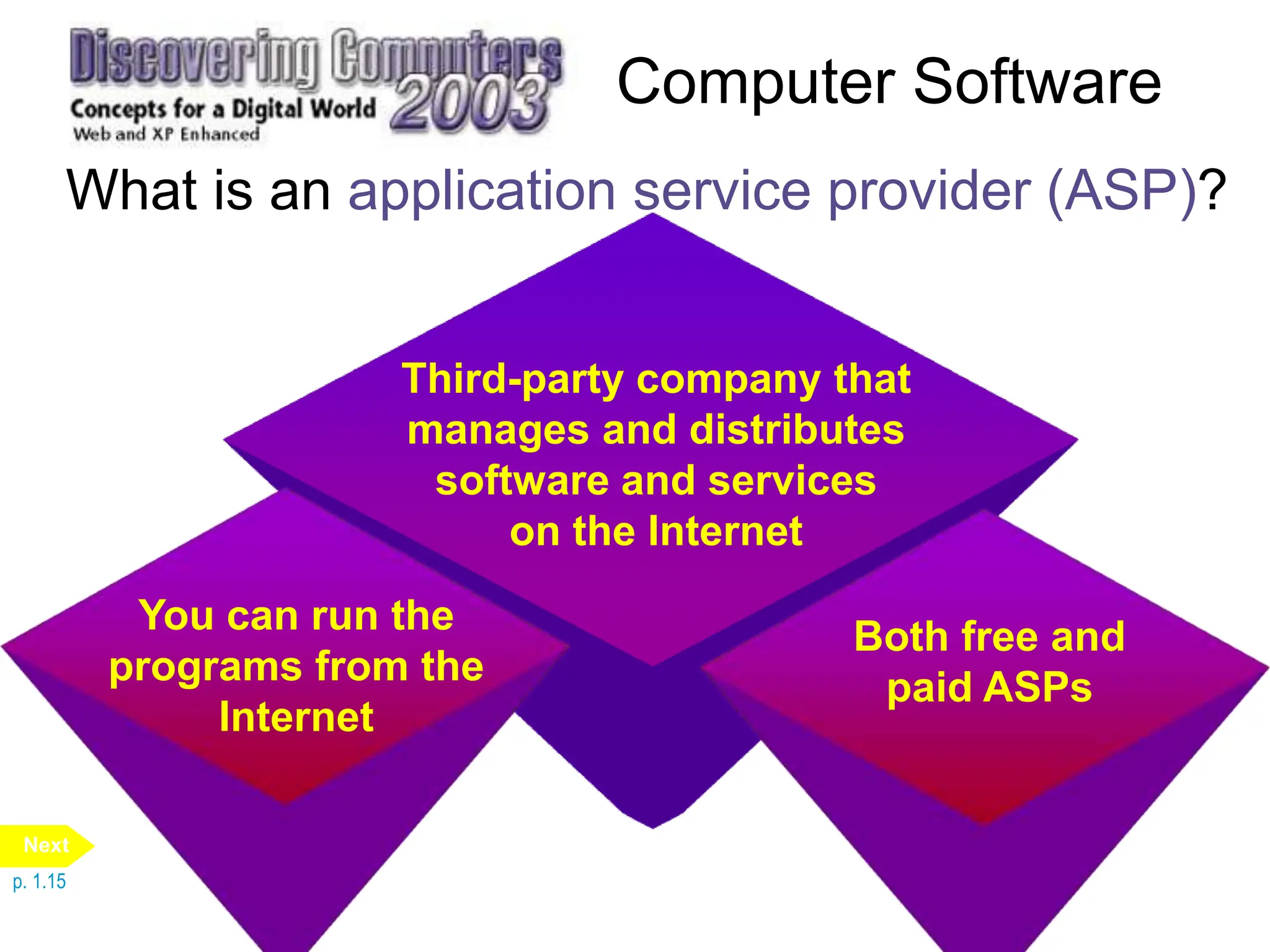 Discovering Computers 2003
Concepts for a Digital World
Web and XP Enhanced

Computer Software

What is an application service provider (ASP)?

Third-party company that manages and distributes software and services on the Internet

You can run the programs from the Internet

Both free and paid ASPs

Next

p. 1.15